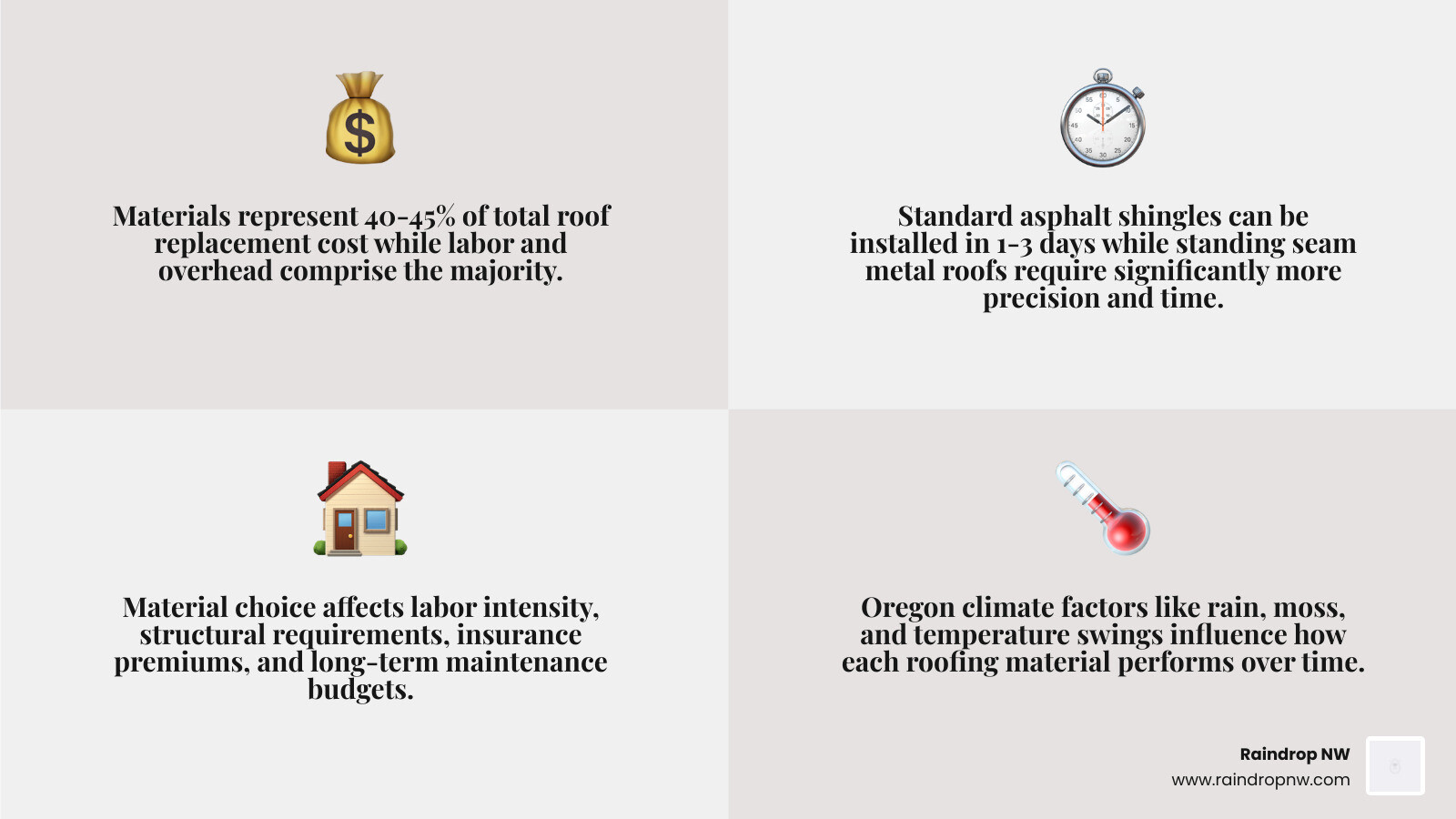 Materials represent 40-45% of total roof replacement cost while labor and overhead comprise the majority.

Standard asphalt shingles can be installed in 1-3 days while standing seam metal roofs require significantly more precision and time.

Material choice affects labor intensity, structural requirements, insurance premiums, and long-term maintenance budgets.

Oregon climate factors like rain, moss, and temperature swings influence how each roofing material performs over time.

Raindrop NW
www.raindropnw.com